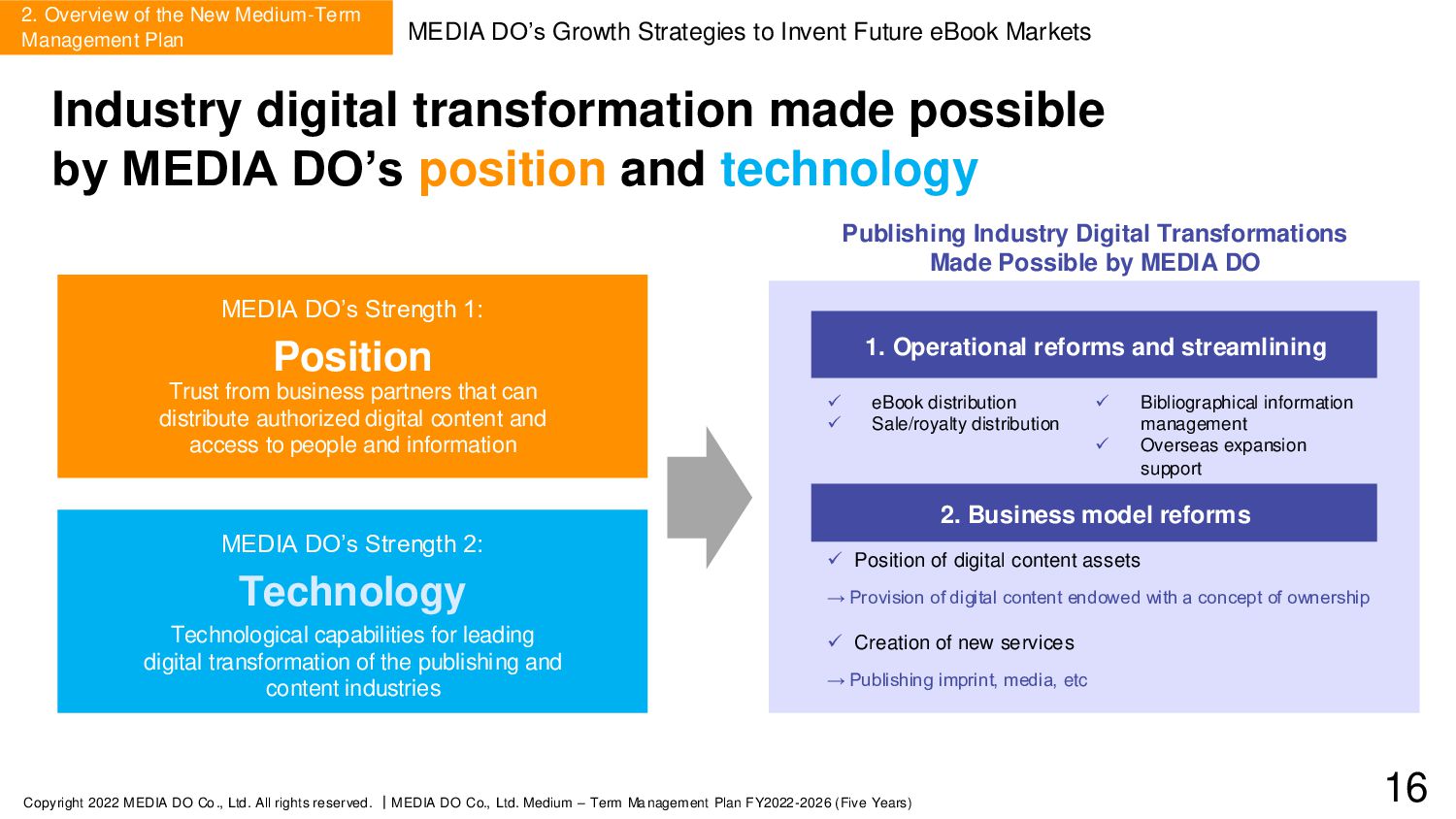 2. Overview of the New Medium-Term Management Plan

MEDIA DO's Growth Strategies to Invent Future eBook Markets

Industry digital transformation made possible by MEDIA DO's position and technology

MEDIA DO's Strength 1:
Position
Trust from business partners that can distribute authorized digital content and access to people and information

MEDIA DO's Strength 2:
Technology
Technological capabilities for leading digital transformation of the publishing and content industries

Publishing Industry Digital Transformations Made Possible by MEDIA DO

1. Operational reforms and streamlining

✓ eBook distribution
✓ Sale/royalty distribution
✓ Bibliographical information management
✓ Overseas expansion support

2. Business model reforms

✓ Position of digital content assets
→ Provision of digital content endowed with a concept of ownership

✓ Creation of new services
→ Publishing imprint, media, etc

Copyright 2022 MEDIA DO Co., Ltd. All rights reserved. | MEDIA DO Co., Ltd. Medium – Term Management Plan FY2022-2026 (Five Years)

16